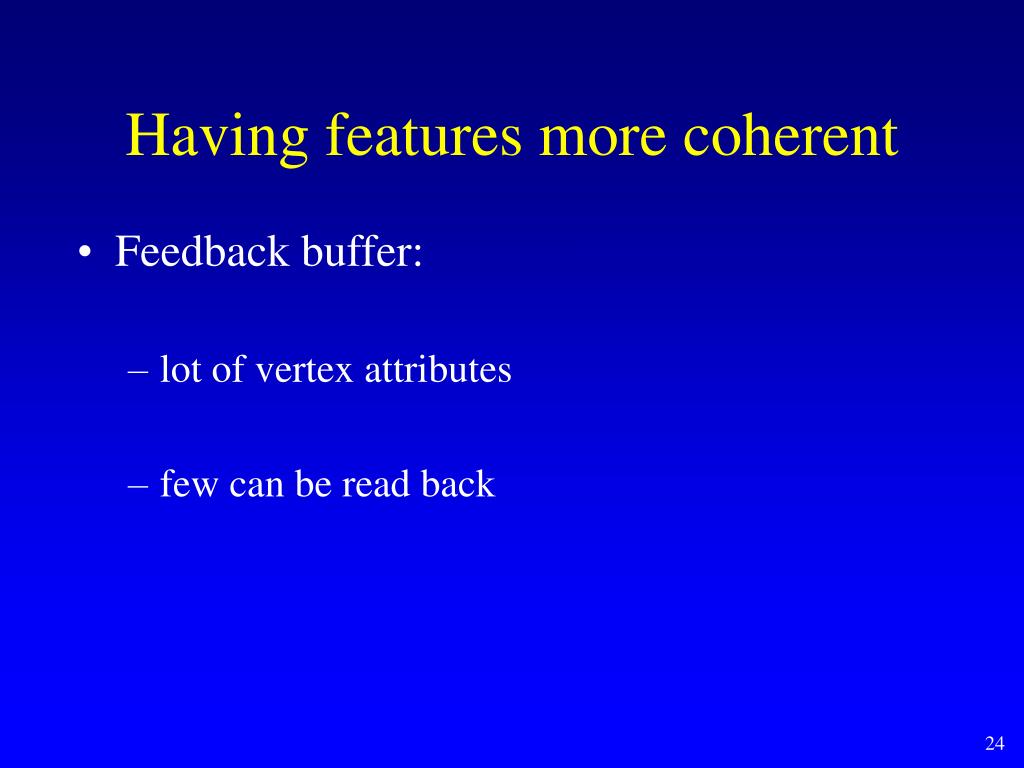 Having features more coherent

• Feedback buffer:

– lot of vertex attributes

– few can be read back

24